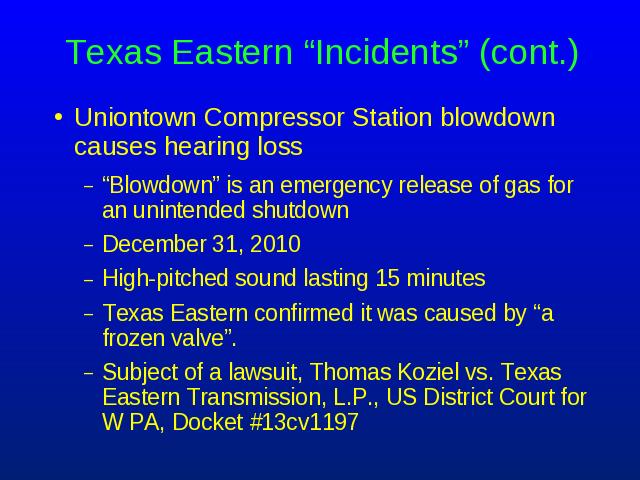 Texas Eastern “Incidents” (cont.)

• Uniontown Compressor Station blowdown causes hearing loss

– “Blowdown” is an emergency release of gas for an unintended shutdown

– December 31, 2010

– High-pitched sound lasting 15 minutes

– Texas Eastern confirmed it was caused by “a frozen valve”.

– Subject of a lawsuit, Thomas Koziel vs. Texas Eastern Transmission, L.P., US District Court for W PA, Docket #13cv1197